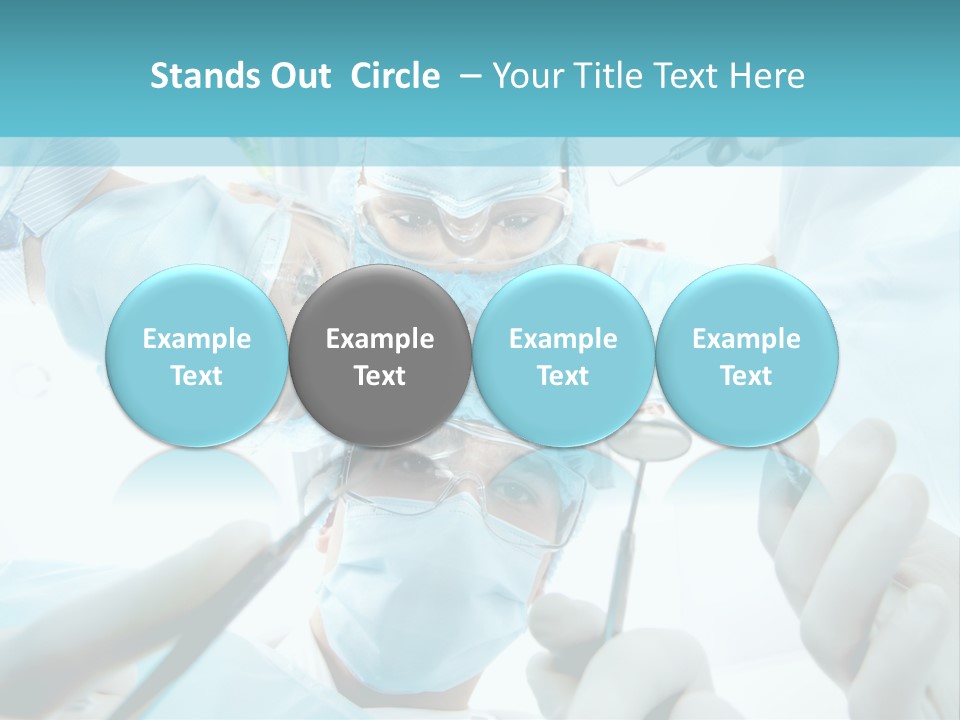 Stands Out Circle – Your Title Text Here

Example Text

Example Text

Example Text

Example Text